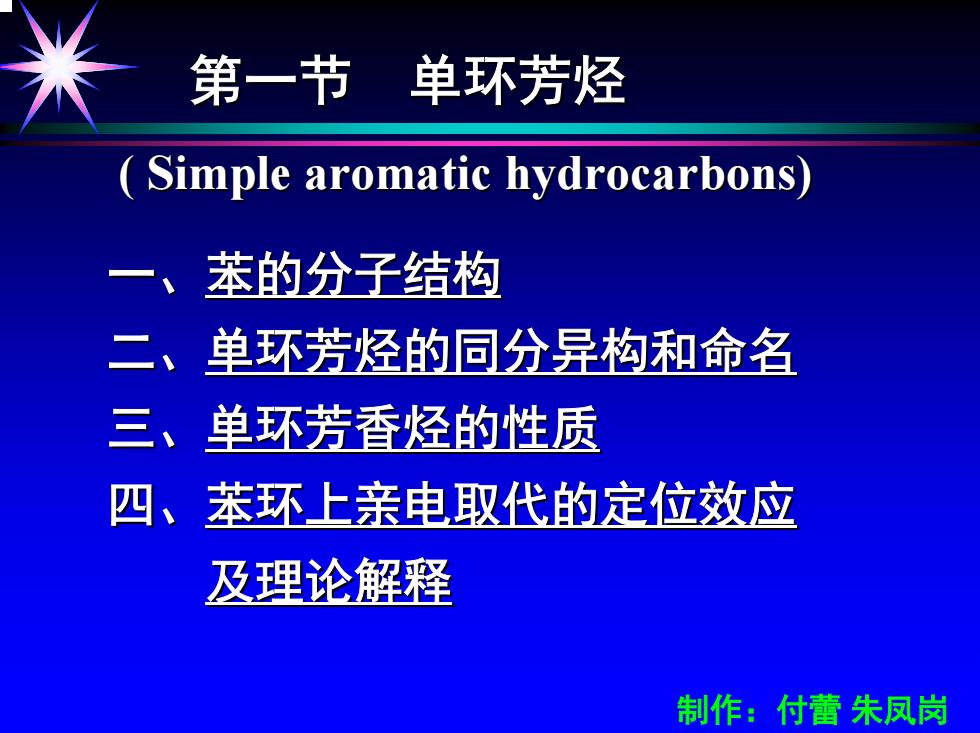 第一节　单环芳烃

( Simple aromatic hydrocarbons)

一、苯的分子结构

二、单环芳烃的同分异构和命名

三、单环芳香烃的性质

四、苯环上亲电取代的定位效应及理论解释

制作：付蕾 朱凤岗